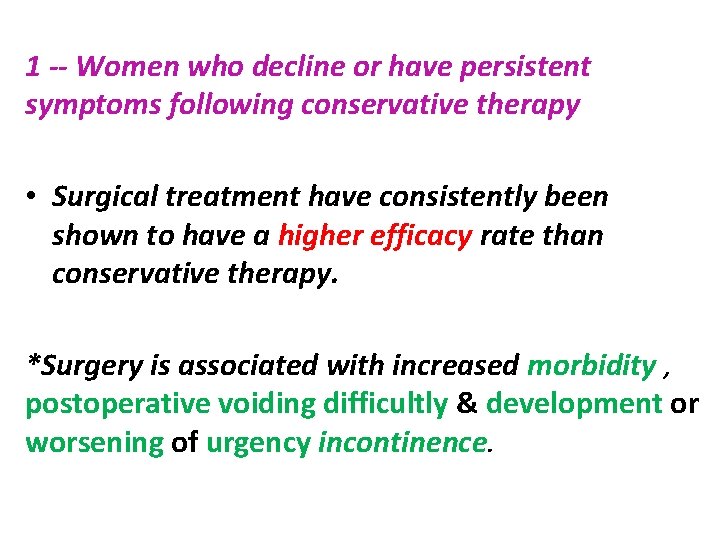 1 -- Women who decline or have persistent symptoms following conservative therapy

• Surgical treatment have consistently been shown to have a higher efficacy rate than conservative therapy.

*Surgery is associated with increased morbidity , postoperative voiding difficultly & development or worsening of urgency incontinence.